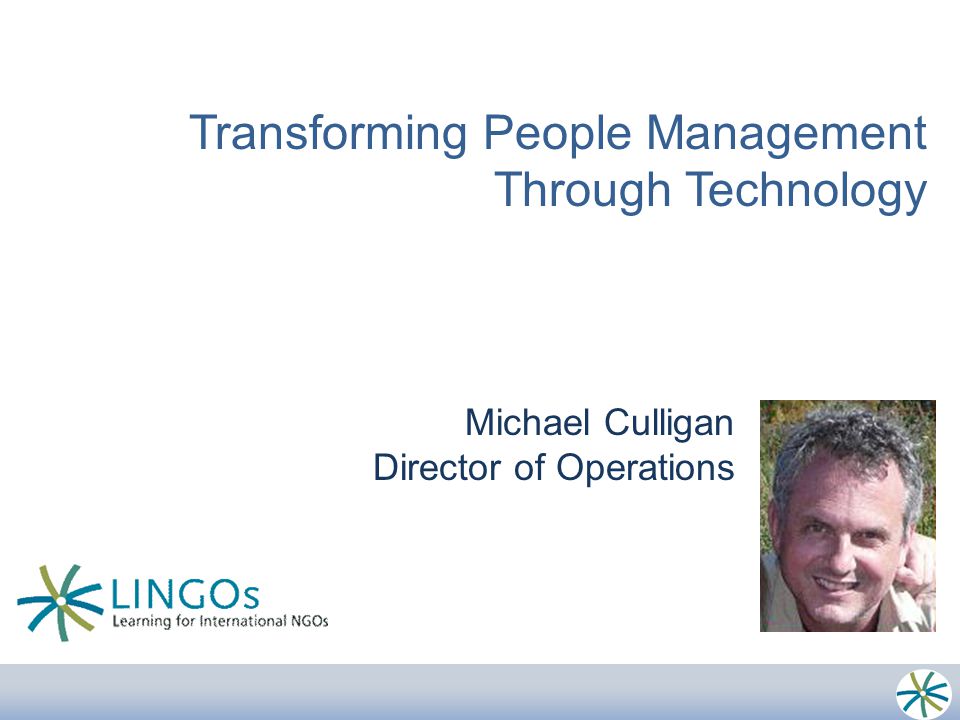 Transforming People Management Through Technology

Michael Culligan
Director of Operations

LINGOs
Learning for International NGOs